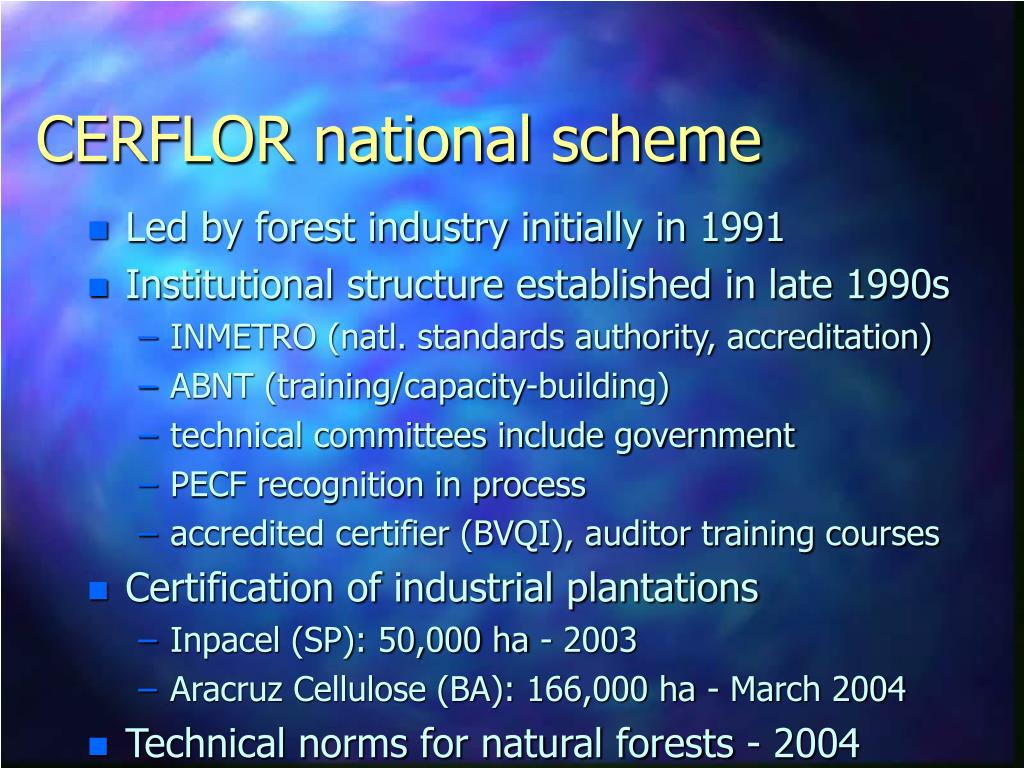 CERFLOR national scheme

- Led by forest industry initially in 1991
- Institutional structure established in late 1990s
  – INMETRO (natl. standards authority, accreditation)
  – ABNT (training/capacity-building)
  – technical committees include government
  – PECF recognition in process
  – accredited certifier (BVQI), auditor training courses
- Certification of industrial plantations
  – Inpacel (SP): 50,000 ha - 2003
  – Aracruz Cellulose (BA): 166,000 ha - March 2004
- Technical norms for natural forests - 2004